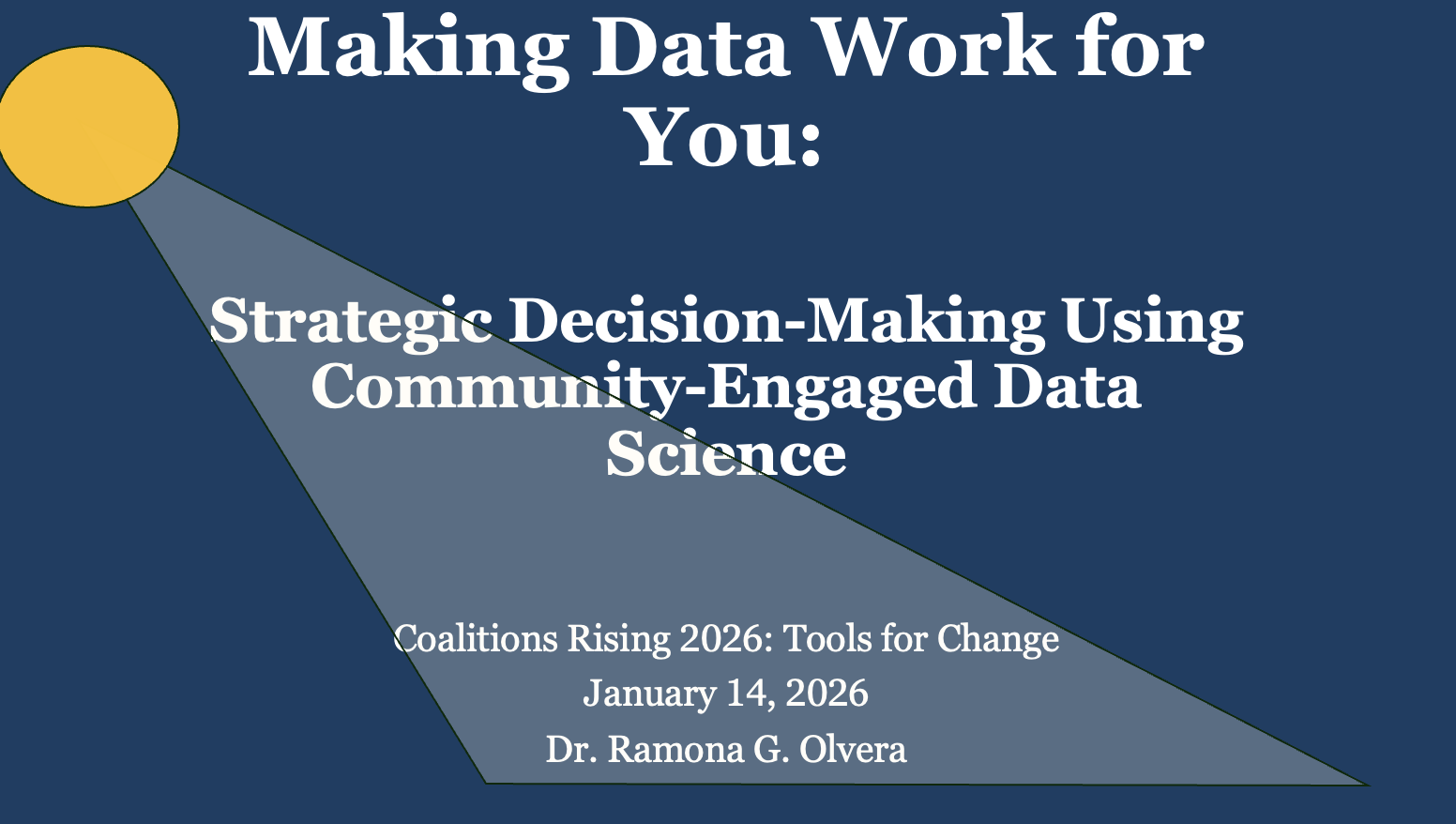 Making Data Work for You:

Strategic Decision-Making Using Community-Engaged Data Science

Coalitions Rising 2026: Tools for Change
January 14, 2026
Dr. Ramona G. Olvera